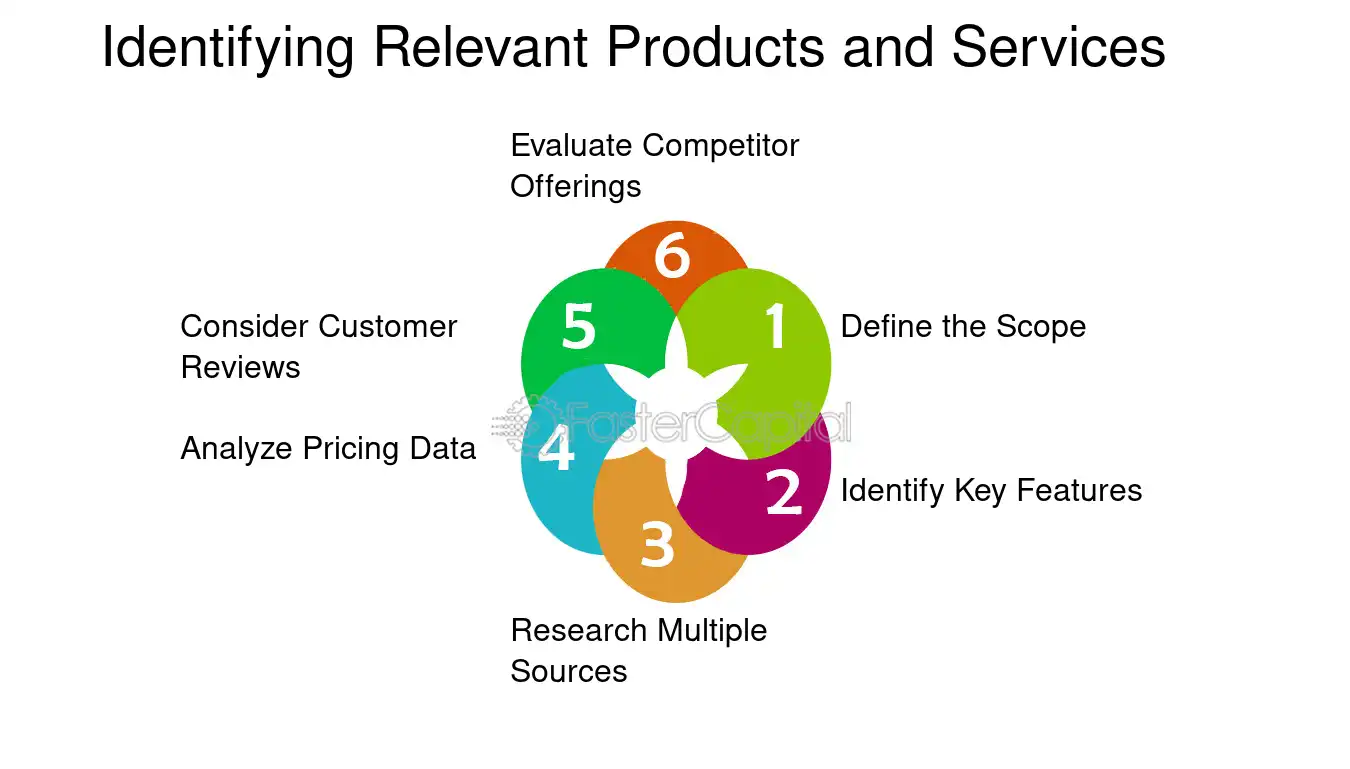 Identifying Relevant Products and Services

Evaluate Competitor Offerings

6

Consider Customer Reviews

5

1

Define the Scope

Analyze Pricing Data

4

2

Identify Key Features

3

Research Multiple Sources

FasterCapital